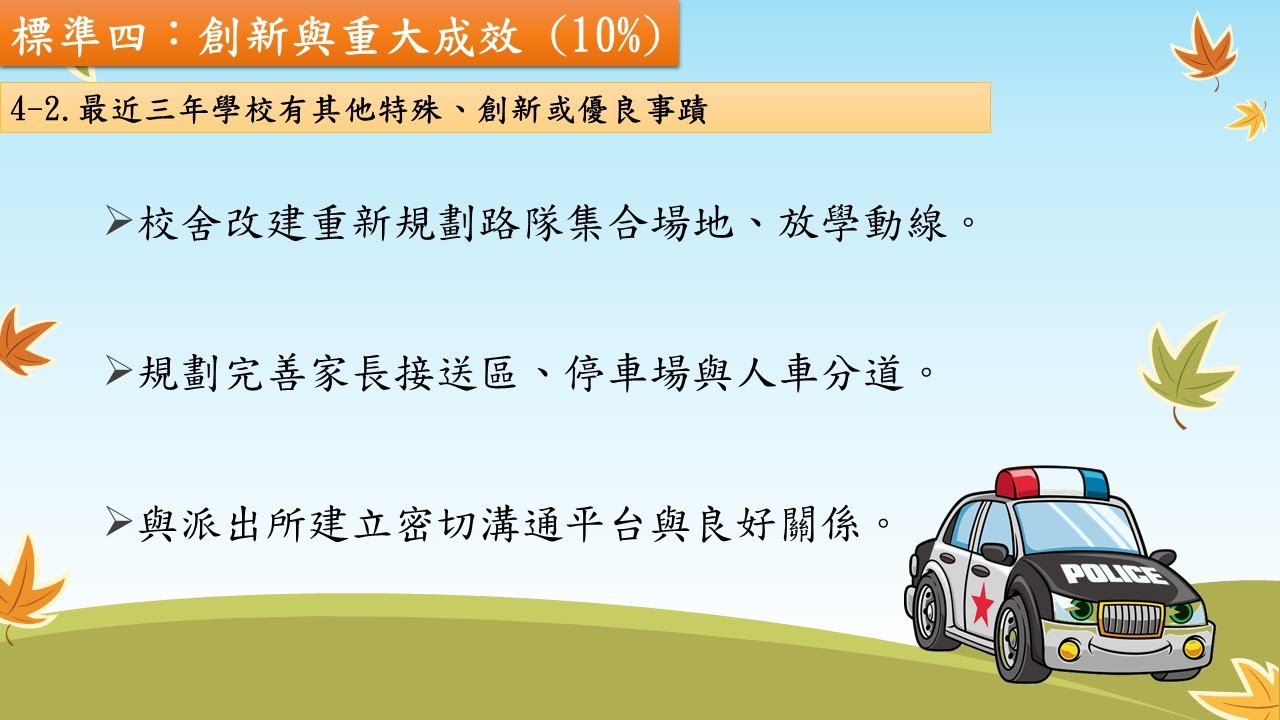 標準四：創新與重大成效（10%）

4-2.最近三年學校有其他特殊、創新或優良事蹟

➢校舍改建重新規劃路隊集合場地、放學動線。

➢規劃完善家長接送區、停車場與人車分道。

➢與派出所建立密切溝通平台與良好關係。

POLICE